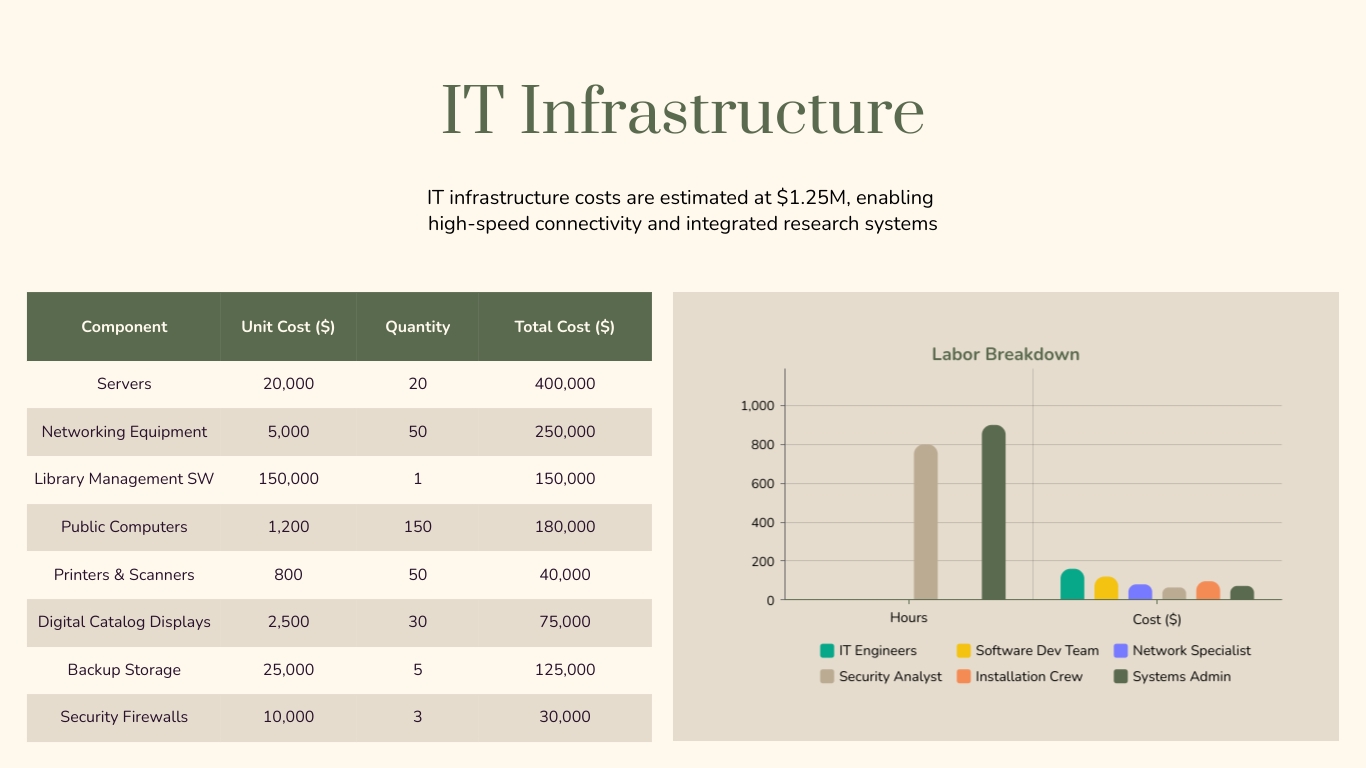 IT Infrastructure

IT infrastructure costs are estimated at $1.25M, enabling high-speed connectivity and integrated research systems

| Component | Unit Cost ($) | Quantity | Total Cost ($) |
|---|---|---|---|
| Servers | 20,000 | 20 | 400,000 |
| Networking Equipment | 5,000 | 50 | 250,000 |
| Library Management SW | 150,000 | 1 | 150,000 |
| Public Computers | 1,200 | 150 | 180,000 |
| Printers & Scanners | 800 | 50 | 40,000 |
| Digital Catalog Displays | 2,500 | 30 | 75,000 |
| Backup Storage | 25,000 | 5 | 125,000 |
| Security Firewalls | 10,000 | 3 | 30,000 |

Labor Breakdown

1,000
800
600
400
200
0

Hours
Cost ($)

IT Engineers
Software Dev Team
Network Specialist
Security Analyst
Installation Crew
Systems Admin